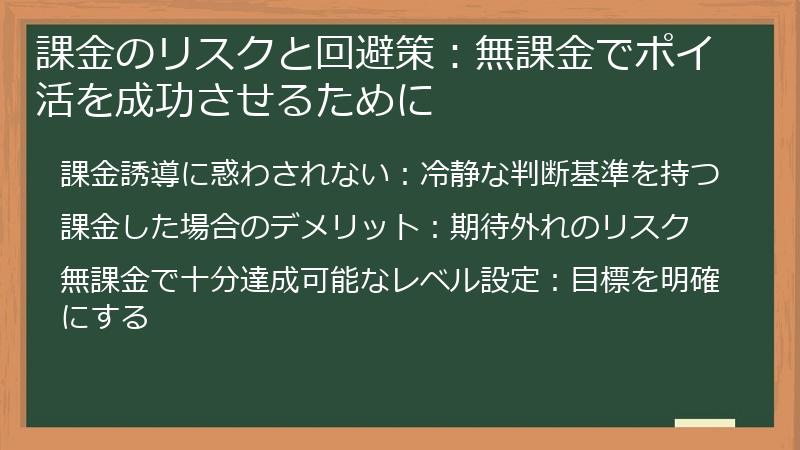 課金のリスクと回避策：無課金でポイ活を成功させるために

課金誘導に惑わされない：冷静な判断基準を持つ

課金した場合のデメリット：期待外れのリスク

無課金で十分達成可能なレベル設定：目標を明確にする